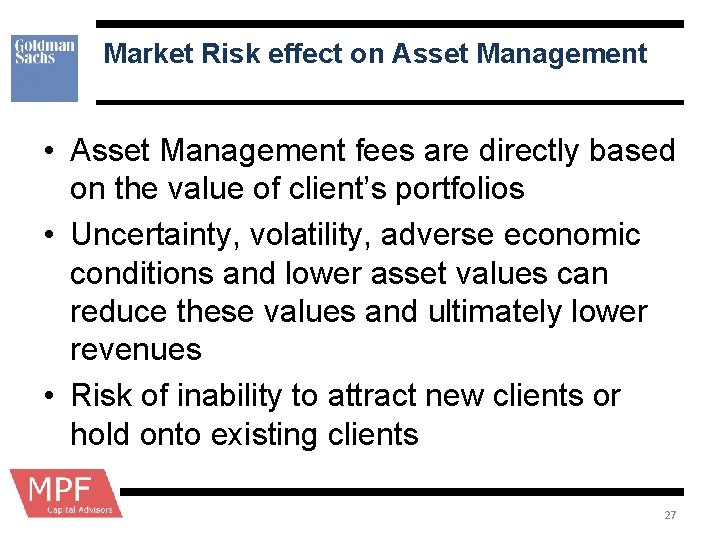 Goldman Sachs

Market Risk effect on Asset Management

• Asset Management fees are directly based on the value of client's portfolios
• Uncertainty, volatility, adverse economic conditions and lower asset values can reduce these values and ultimately lower revenues
• Risk of inability to attract new clients or hold onto existing clients

MPF
Capital Advisors

27